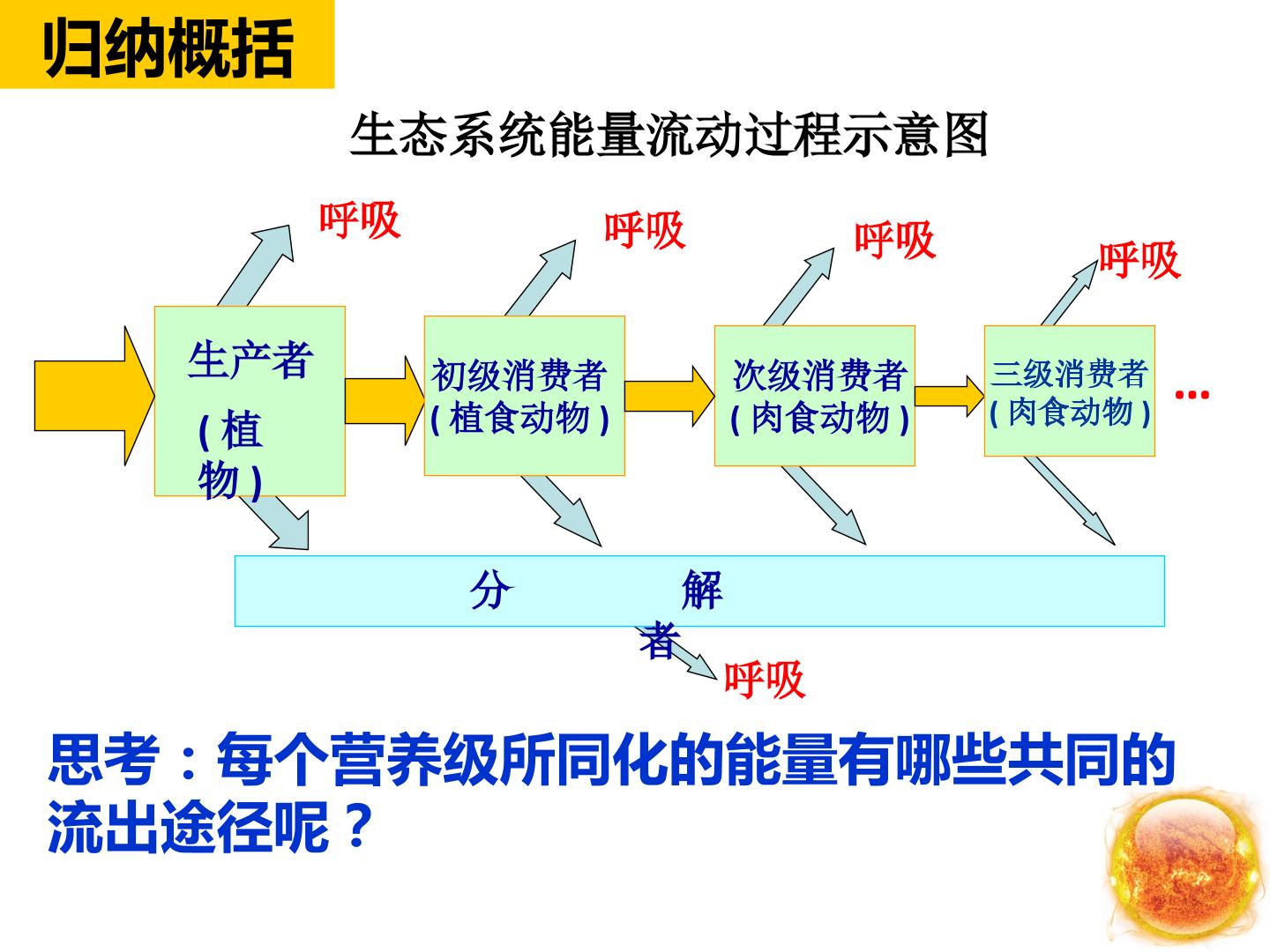 归纳概括

生态系统能量流动过程示意图

呼吸

呼吸

呼吸

呼吸

生产者
(植物)

初级消费者
(植食动物)

次级消费者
(肉食动物)

三级消费者
(肉食动物)

...

分 解 者

呼吸

思考：每个营养级所同化的能量有哪些共同的流出途径呢？